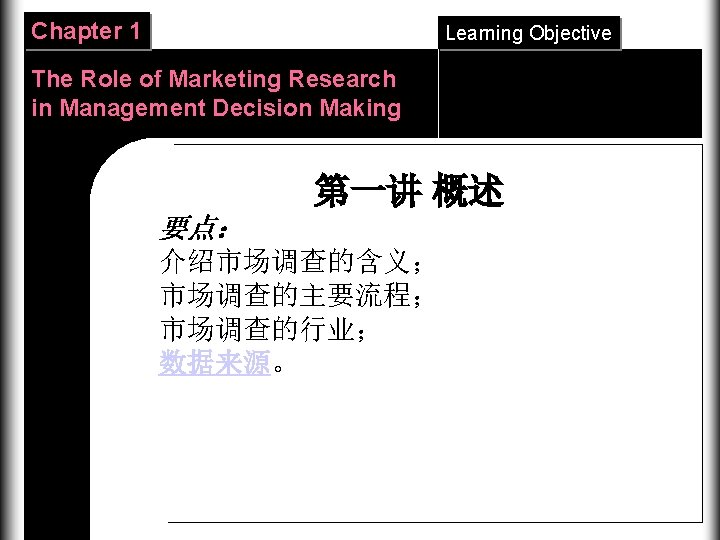 Chapter 1

Learning Objective

The Role of Marketing Research in Management Decision Making

第一讲 概述

要点：
介绍市场调查的含义；
市场调查的主要流程；
市场调查的行业；
数据来源。